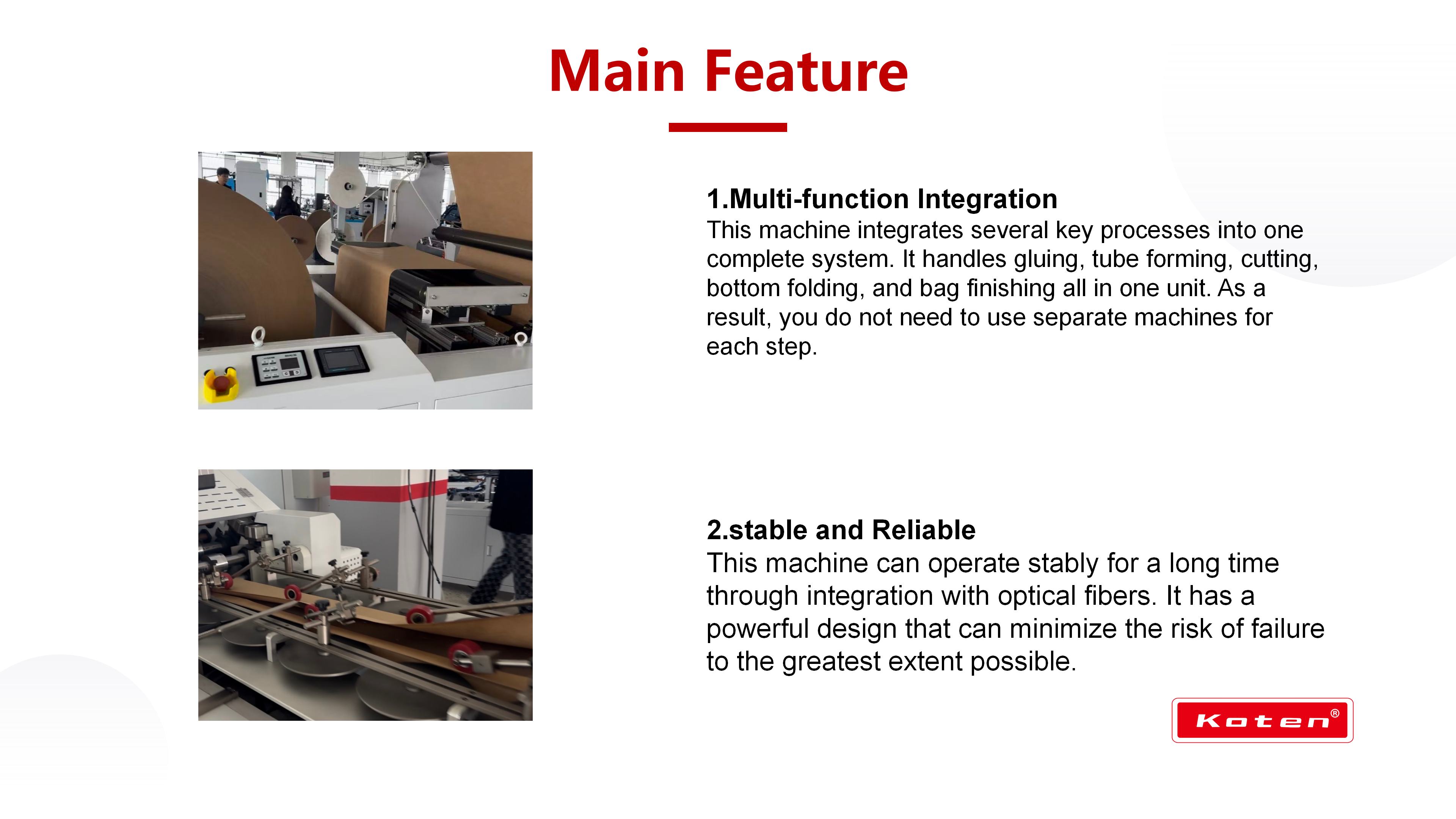 Main Feature

1.Multi-function Integration
This machine integrates several key processes into one complete system. It handles gluing, tube forming, cutting, bottom folding, and bag finishing all in one unit. As a result, you do not need to use separate machines for each step.

2.stable and Reliable
This machine can operate stably for a long time through integration with optical fibers. It has a powerful design that can minimize the risk of failure to the greatest extent possible.

Koten®